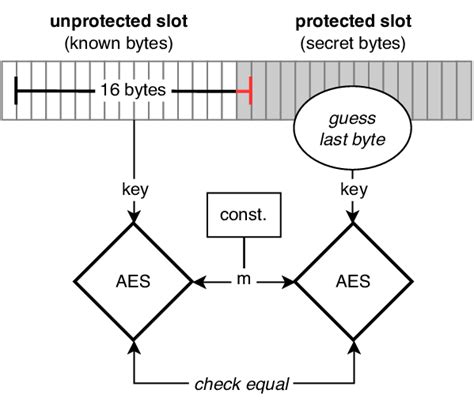 unprotected slot
(known bytes)

protected slot
(secret bytes)

16 bytes

guess last byte

key

key

const.

AES

m

AES

check equal